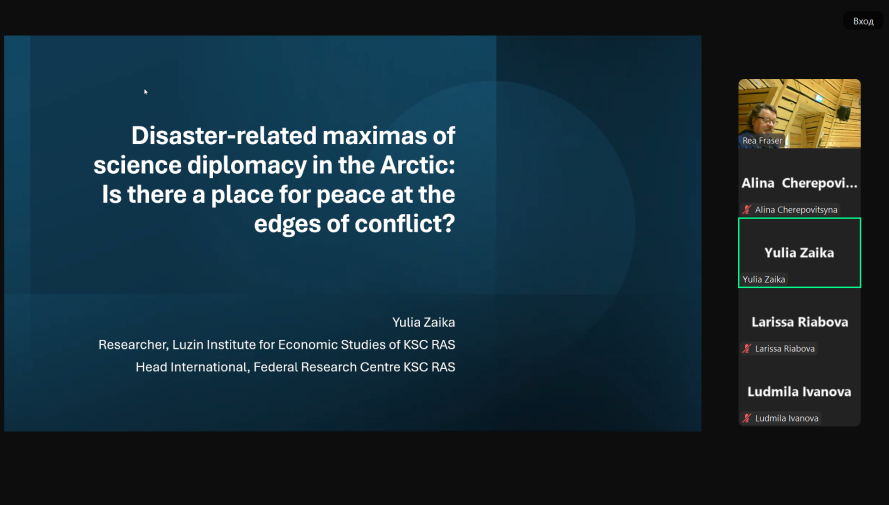 Вход

Disaster-related maximas of science diplomacy in the Arctic: Is there a place for peace at the edges of conflict?

Yulia Zaika
Researcher, Luzin Institute for Economic Studies of KSC RAS
Head International, Federal Research Centre KSC RAS

Rea Fraser

Alina Cherepovi...
Alina Cherepovitsyna

Yulia Zaika
Yulia Zaika

Larissa Riabova
Larissa Riabova

Ludmila Ivanova
Ludmila Ivanova